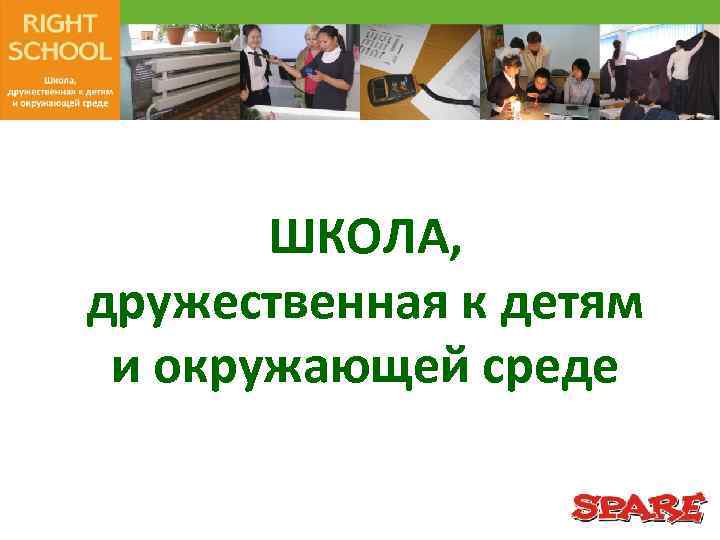 RIGHT SCHOOL

Школа, дружественная к детям и окружающей среде

ШКОЛА, дружественная к детям и окружающей среде

SPARE